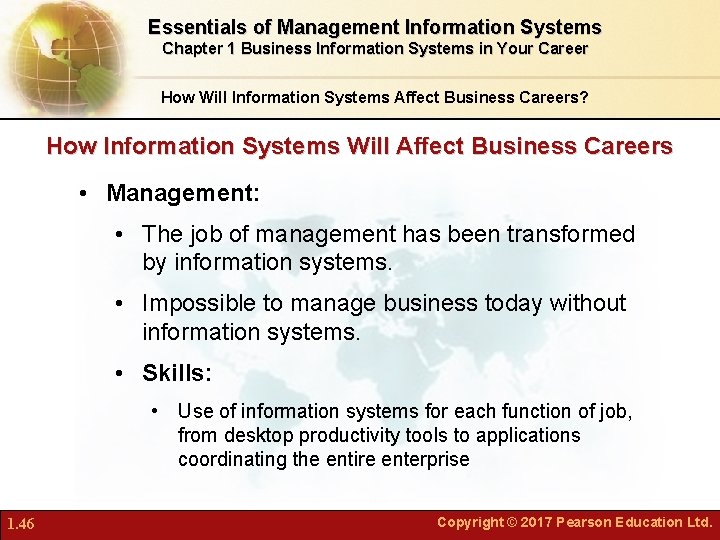 Essentials of Management Information Systems
Chapter 1 Business Information Systems in Your Career

How Will Information Systems Affect Business Careers?

How Information Systems Will Affect Business Careers

• Management:

• The job of management has been transformed by information systems.

• Impossible to manage business today without information systems.

• Skills:

• Use of information systems for each function of job, from desktop productivity tools to applications coordinating the entire enterprise

1.46

Copyright © 2017 Pearson Education Ltd.